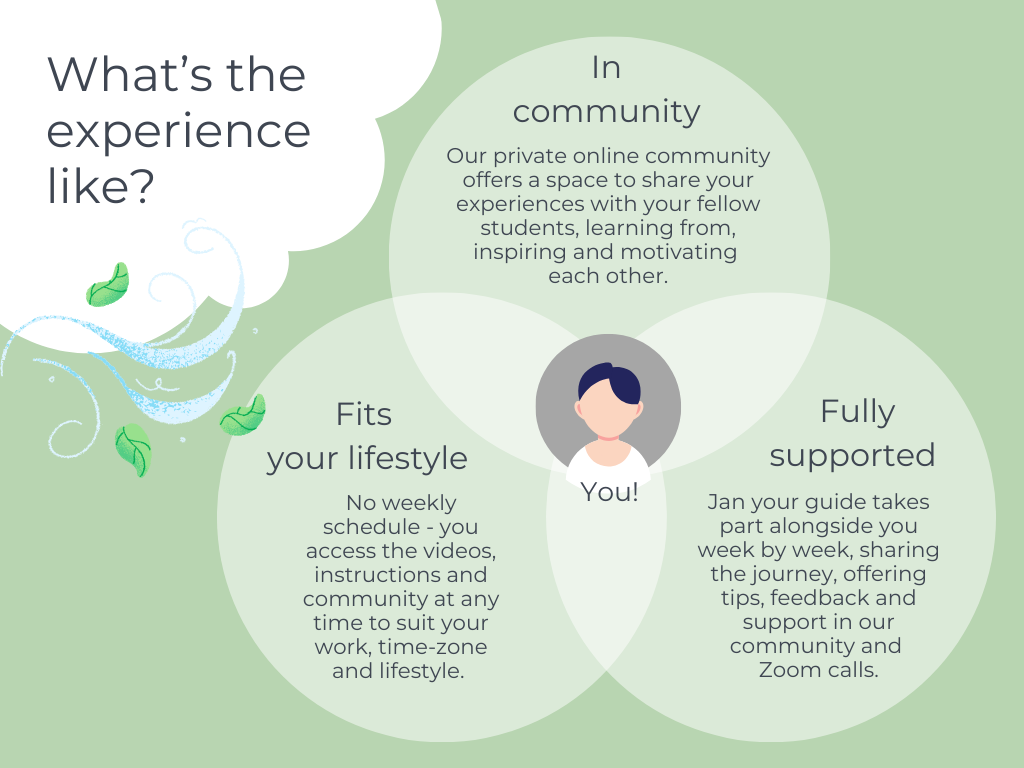 What's the experience like?

In community

Our private online community offers a space to share your experiences with your fellow students, learning from, inspiring and motivating each other.

Fits your lifestyle

No weekly schedule - you access the videos, instructions and community at any time to suit your work, time-zone and lifestyle.

You!

Fully supported

Jan your guide takes part alongside you week by week, sharing the journey, offering tips, feedback and support in our community and Zoom calls.